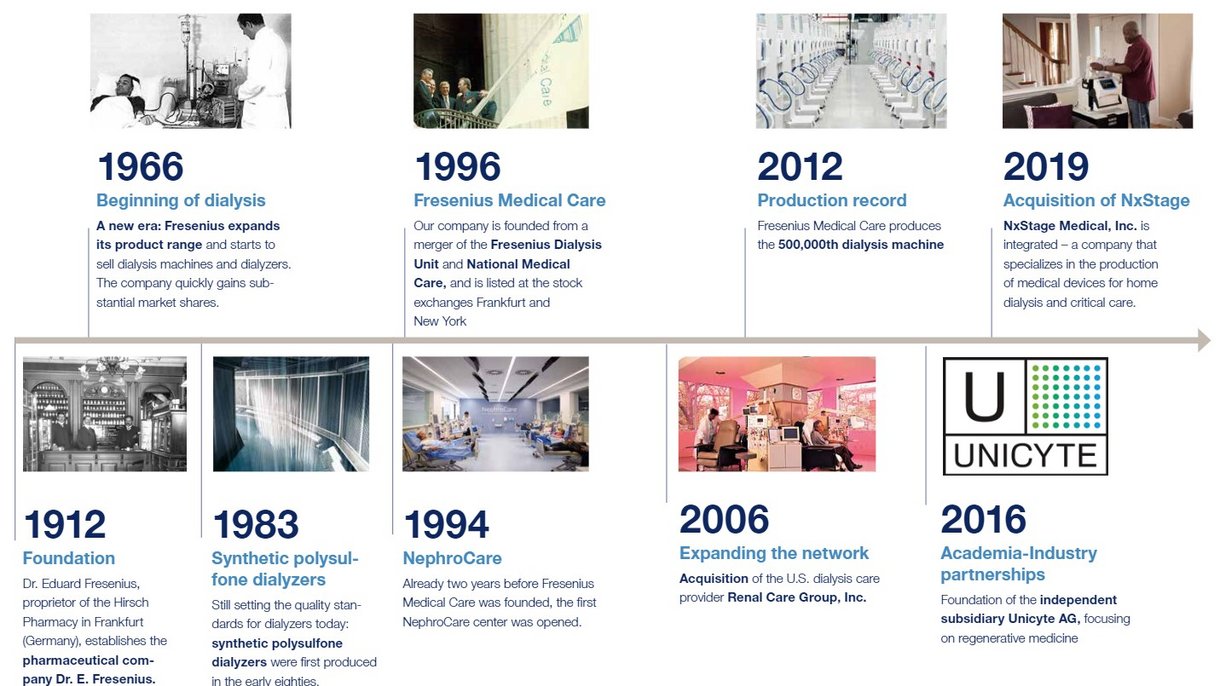 1966
Beginning of dialysis
A new era: Fresenius expands its product range and starts to sell dialysis machines and dialyzers. The company quickly gains substantial market shares.

1996
Fresenius Medical Care
Our company is founded from a merger of the Fresenius Dialysis Unit and National Medical Care, and is listed at the stock exchanges Frankfurt and New York

2012
Production record
Fresenius Medical Care produces the 500,000th dialysis machine

2019
Acquisition of NxStage
NxStage Medical, Inc. is integrated – a company that specializes in the production of medical devices for home dialysis and critical care.

1912
Foundation
Dr. Eduard Fresenius, proprietor of the Hirsch Pharmacy in Frankfurt (Germany), establishes the pharmaceutical company Dr. E. Fresenius.

1983
Synthetic polysulfone dialyzers
Still setting the quality standards for dialyzers today: synthetic polysulfone dialyzers were first produced in the early eighties.

1994
NephroCare
Already two years before Fresenius Medical Care was founded, the first NephroCare center was opened.

2006
Expanding the network
Acquisition of the U.S. dialysis care provider Renal Care Group, Inc.

U
UNICYTE

2016
Academia-Industry partnerships
Foundation of the independent subsidiary Unicyte AG, focusing on regenerative medicine